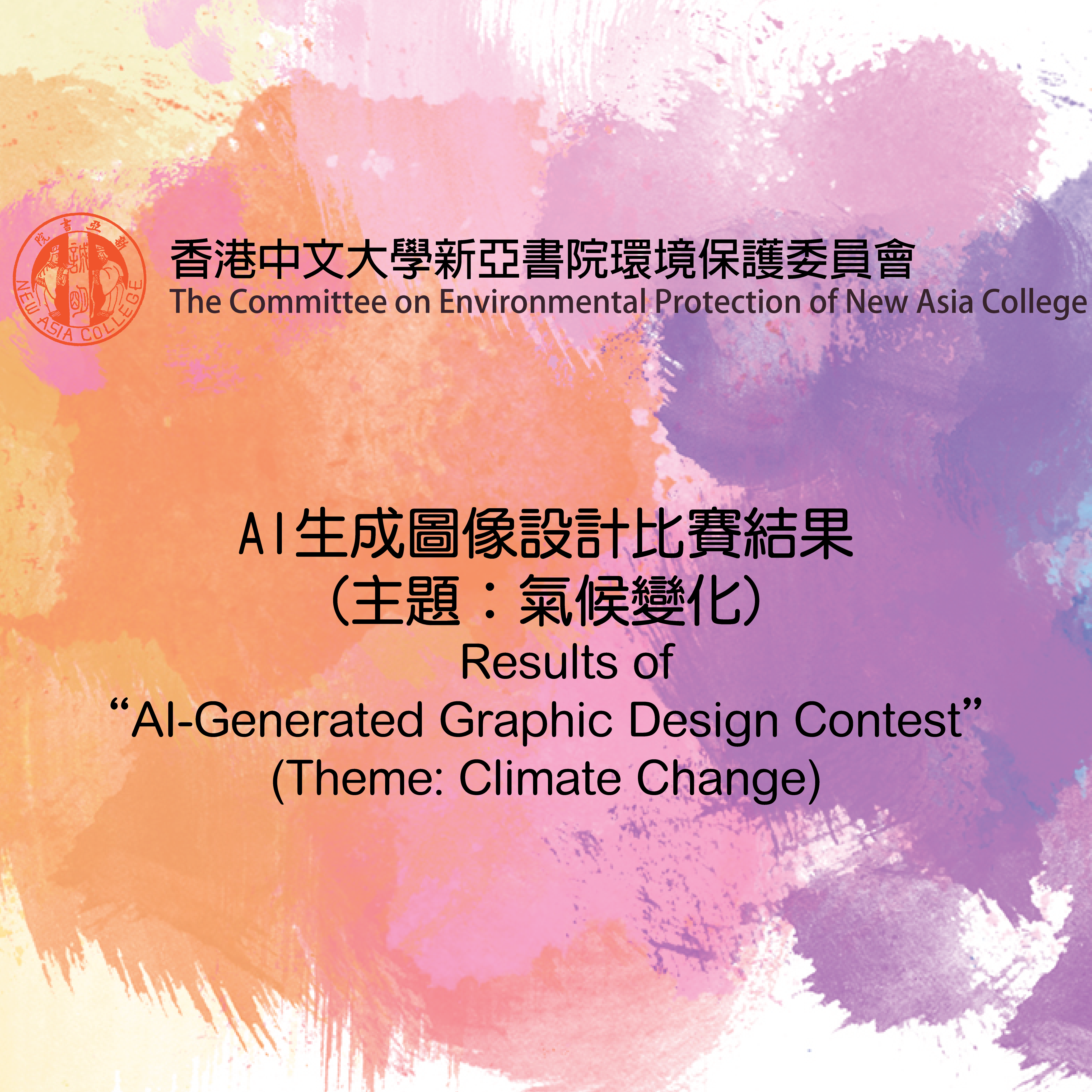 新亞書院
誠明
NEW ASIA COLLEGE

香港中文大學新亞書院環境保護委員會
The Committee on Environmental Protection of New Asia College

AI生成圖像設計比賽結果
（主題：氣候變化）
Results of
“AI-Generated Graphic Design Contest”
(Theme: Climate Change)